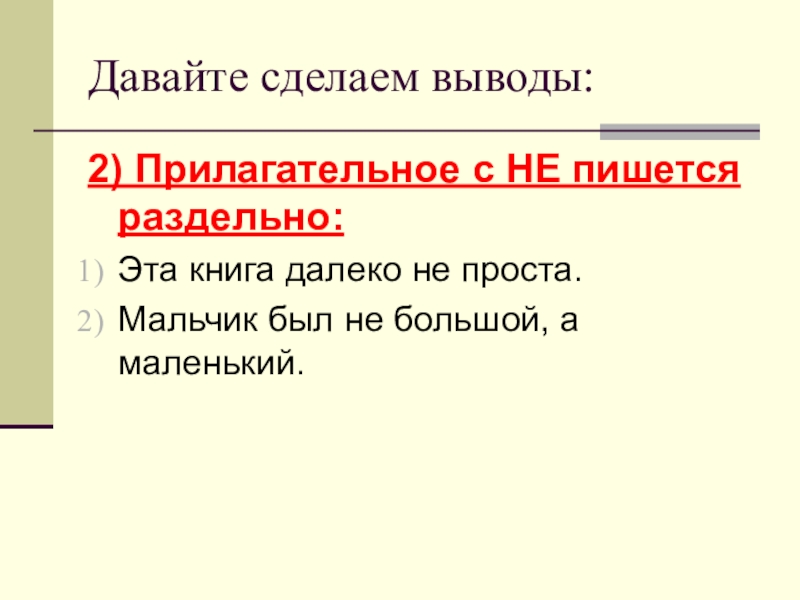 Давайте сделаем выводы:

2) Прилагательное с НЕ пишется раздельно:

1) Эта книга далеко не проста.
2) Мальчик был не большой, а маленький.